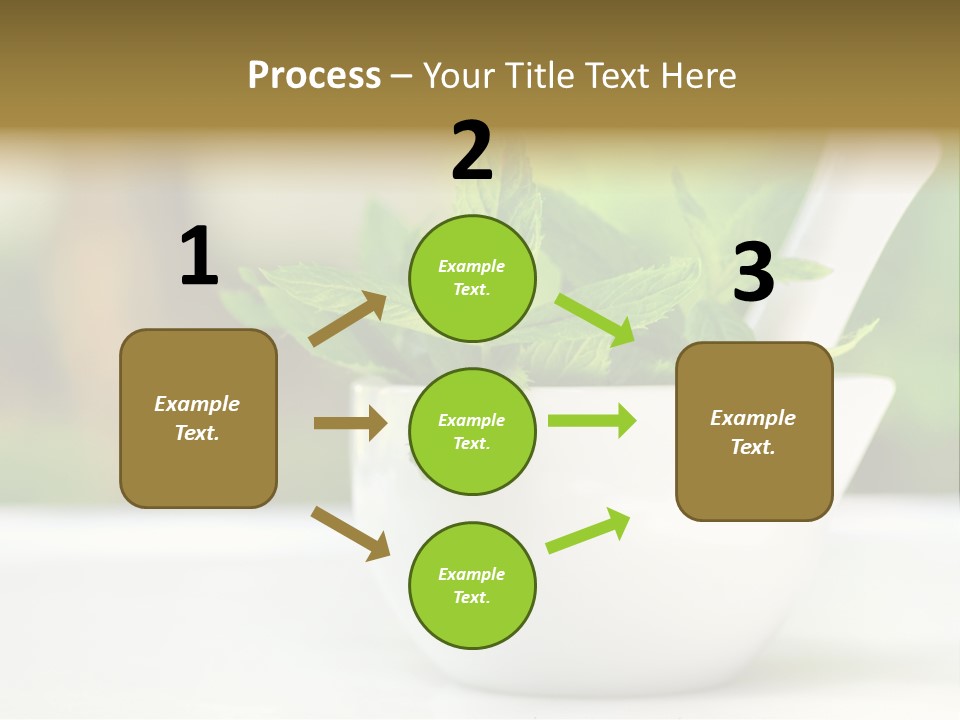 Process – Your Title Text Here

1

Example Text.

2

Example Text.

Example Text.

Example Text.

3

Example Text.